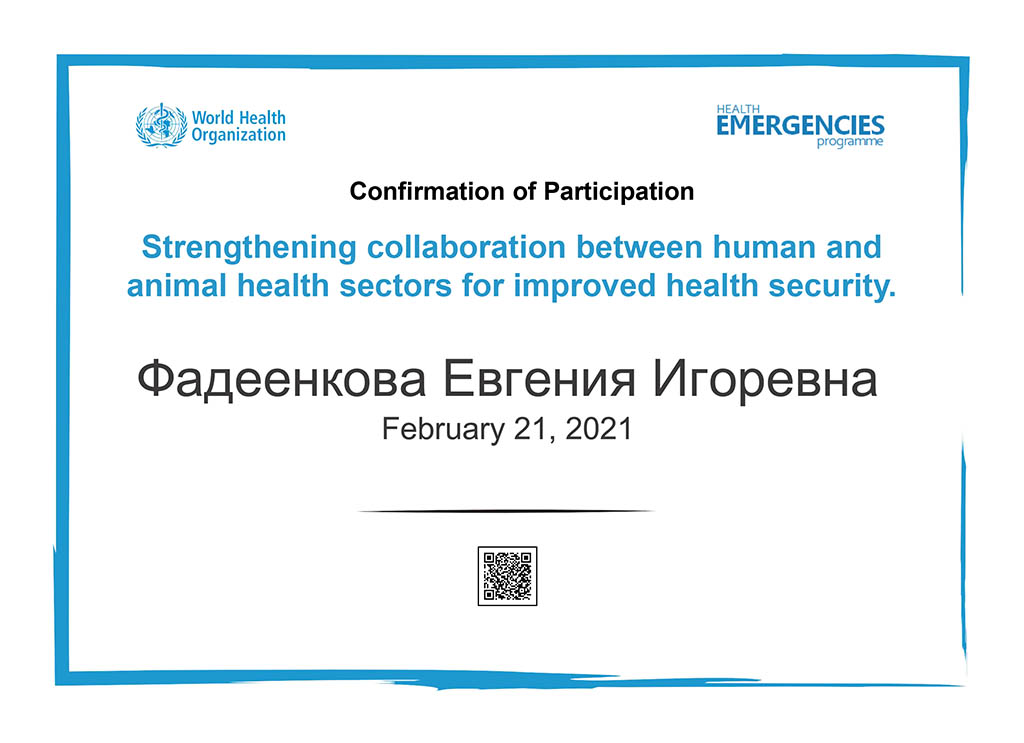 World Health Organization

HEALTH
EMERGENCIES
programme

Confirmation of Participation

Strengthening collaboration between human and animal health sectors for improved health security.

Фадеенкова Евгения Игоревна
February 21, 2021